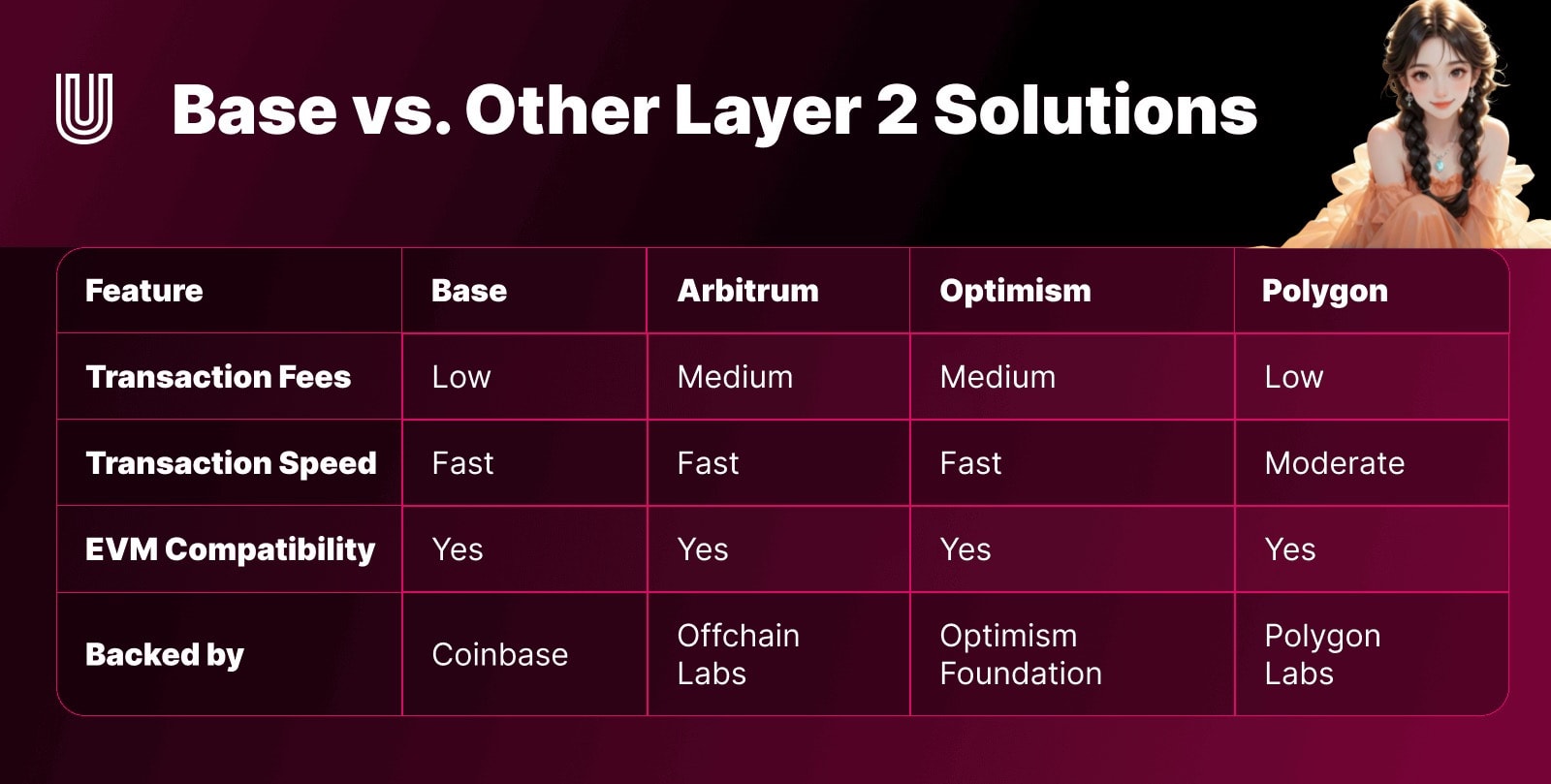 Base vs. Other Layer 2 Solutions

| Feature | Base | Arbitrum | Optimism | Polygon |
|---|---|---|---|---|
| Transaction Fees | Low | Medium | Medium | Low |
| Transaction Speed | Fast | Fast | Fast | Moderate |
| EVM Compatibility | Yes | Yes | Yes | Yes |
| Backed by | Coinbase | Offchain Labs | Optimism Foundation | Polygon Labs |